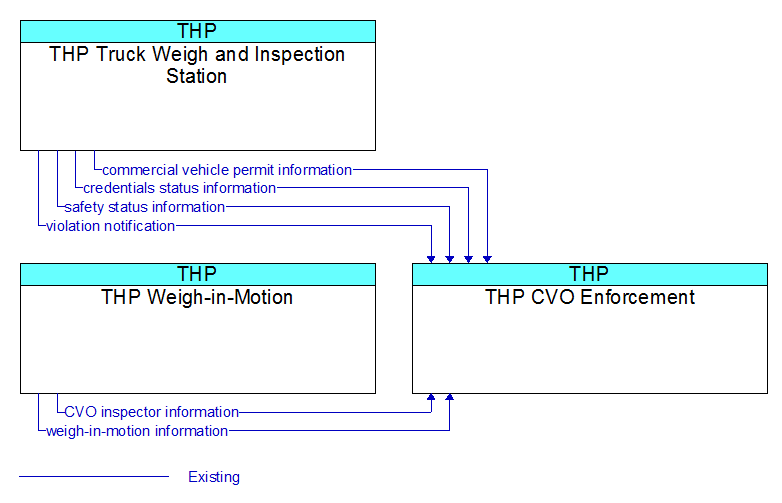 THP
THP Truck Weigh and Inspection Station

commercial vehicle permit information
credentials status information
safety status information
violation notification

THP
THP Weigh-in-Motion

THP
THP CVO Enforcement

CVO inspector information
weigh-in-motion information

Existing